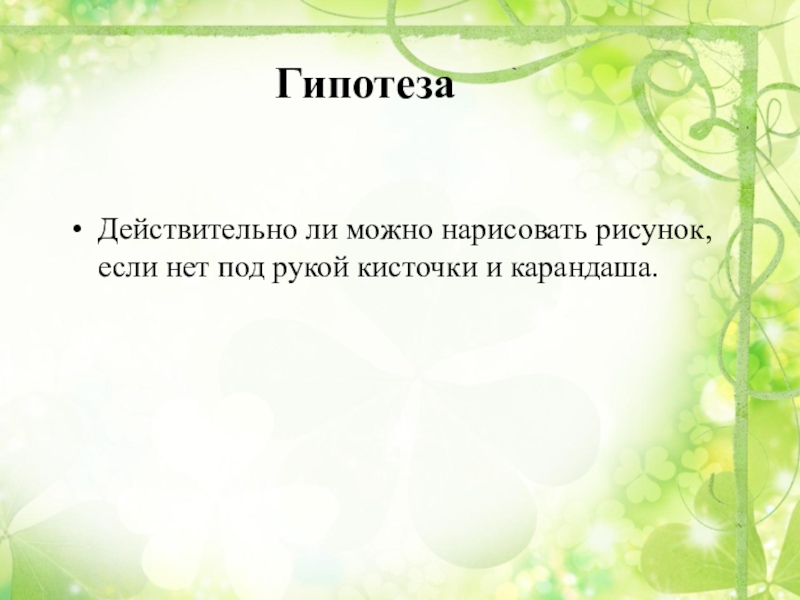 Гипотеза

• Действительно ли можно нарисовать рисунок, если нет под рукой кисточки и карандаша.